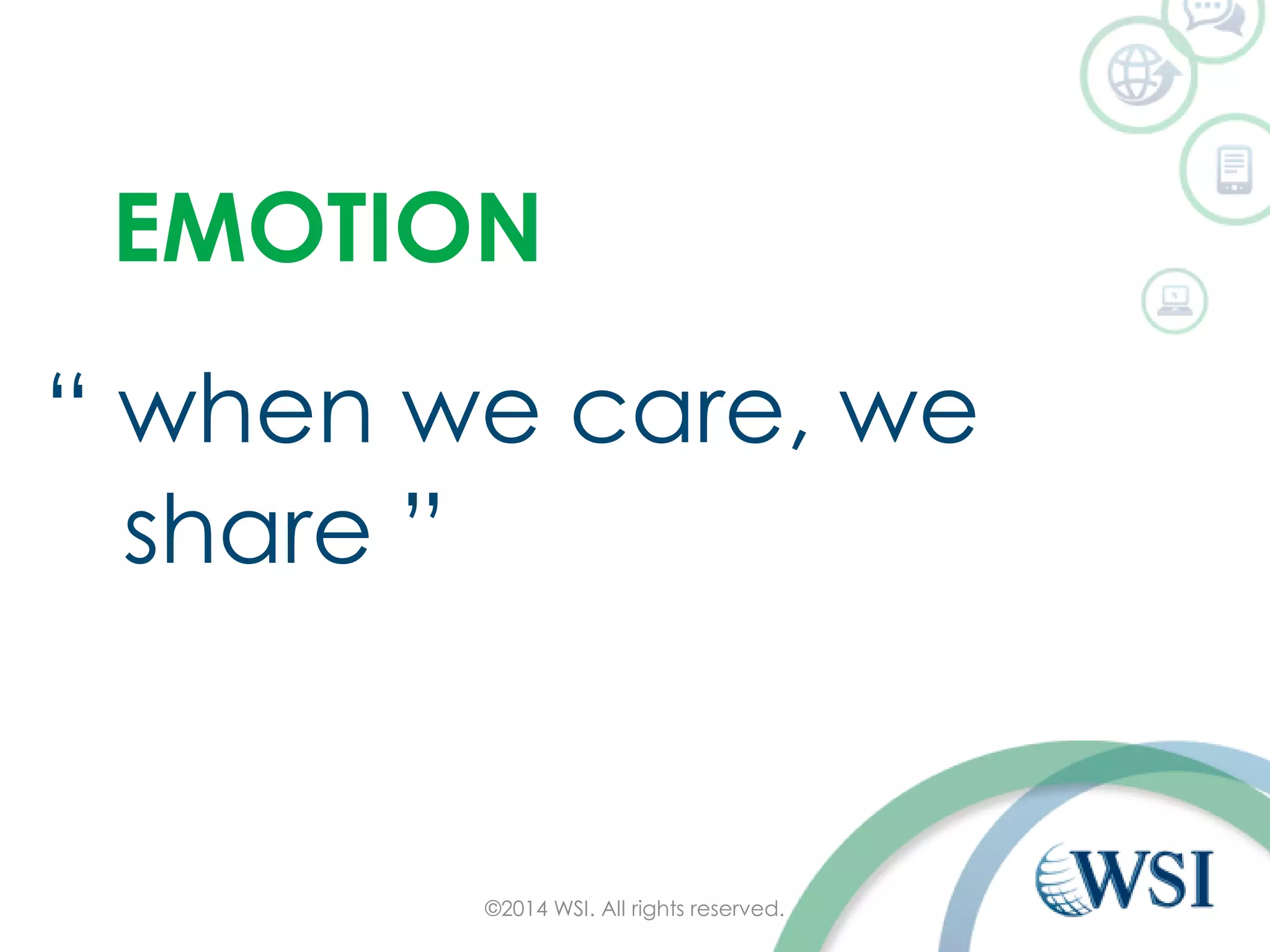 EMOTION

“ when we care, we share ”

©2014 WSI. All rights reserved.

WSI